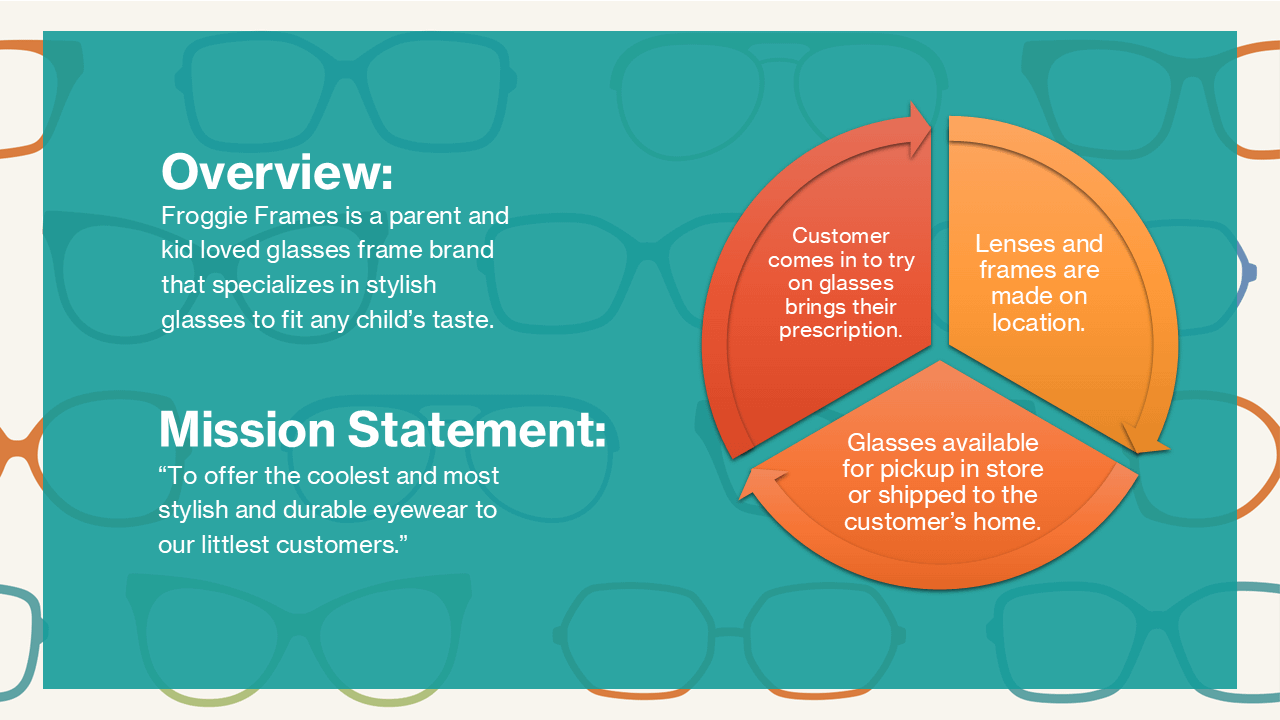 Overview:
Froggie Frames is a parent and kid loved glasses frame brand that specializes in stylish glasses to fit any child’s taste.

Mission Statement:
“To offer the coolest and most stylish and durable eyewear to our littlest customers.”

Customer comes in to try on glasses brings their prescription.

Lenses and frames are made on location.

Glasses available for pickup in store or shipped to the customer’s home.